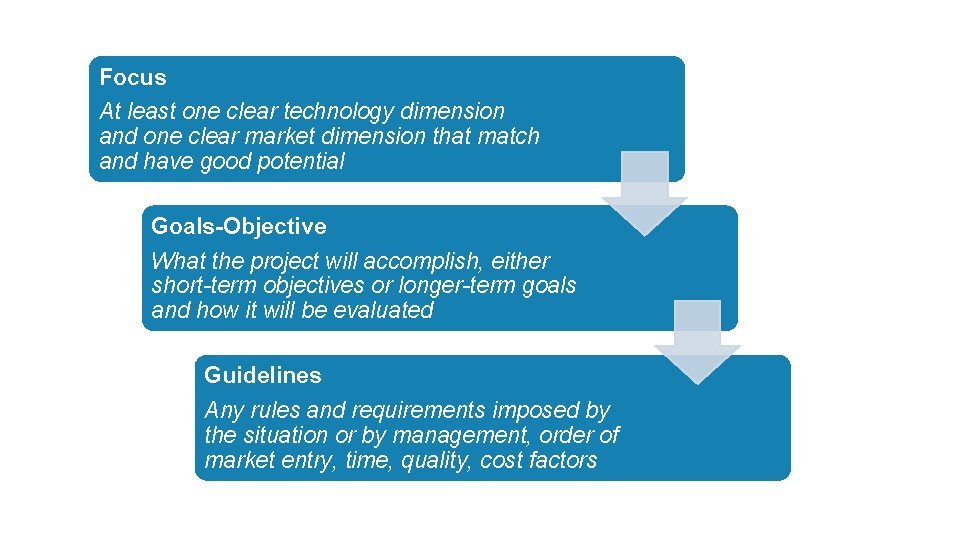 Focus
At least one clear technology dimension and one clear market dimension that match and have good potential

Goals-Objective
What the project will accomplish, either short-term objectives or longer-term goals and how it will be evaluated

Guidelines
Any rules and requirements imposed by the situation or by management, order of market entry, time, quality, cost factors